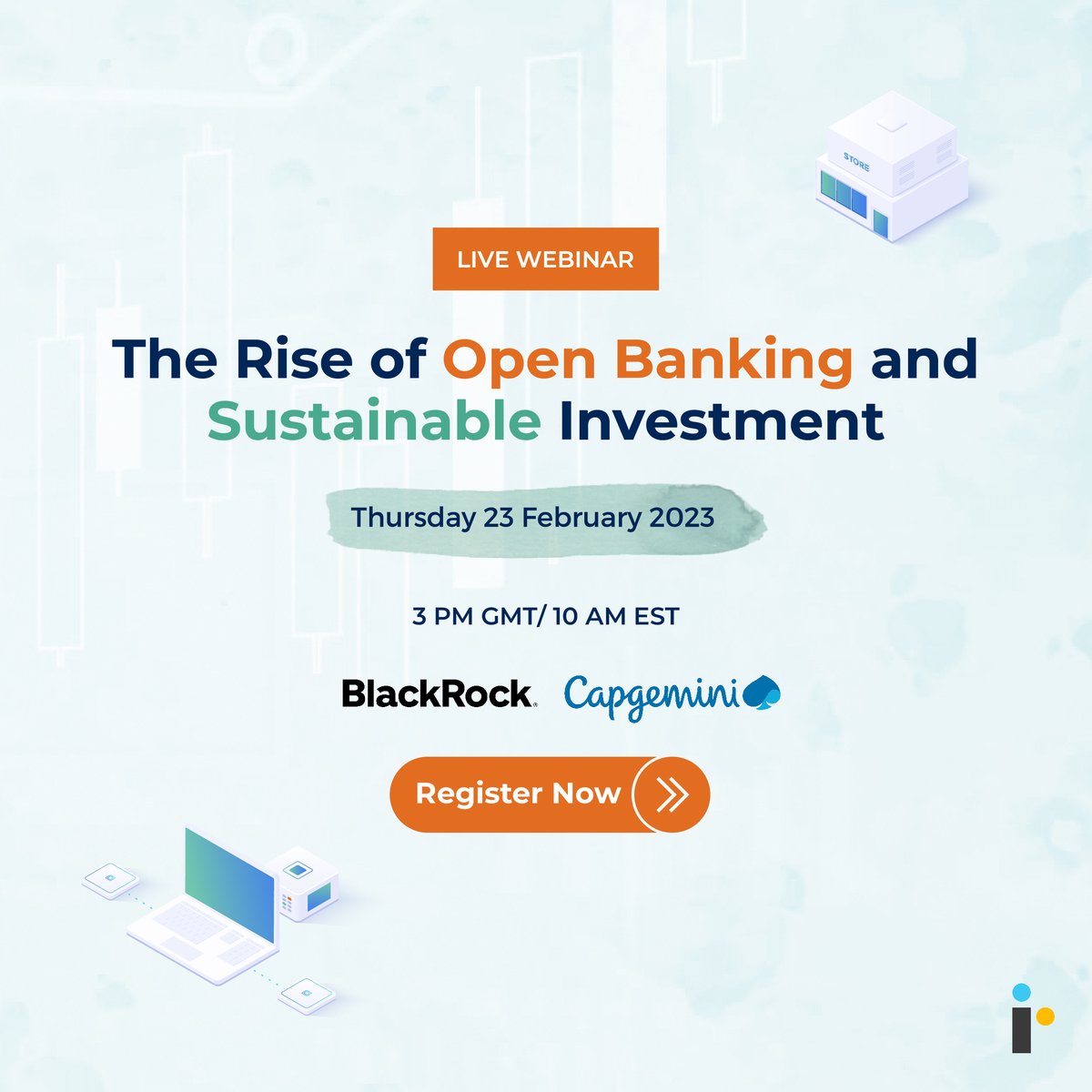 STORE

LIVE WEBINAR

The Rise of Open Banking and Sustainable Investment

Thursday 23 February 2023

3 PM GMT/ 10 AM EST

BlackRock. Capgemini

Register Now